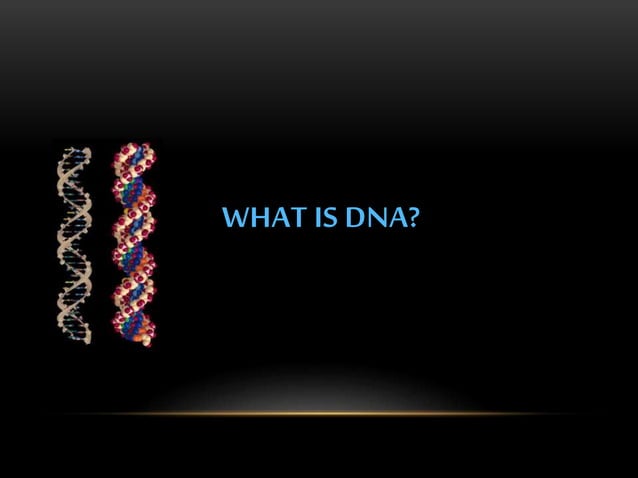 WHAT IS DNA?